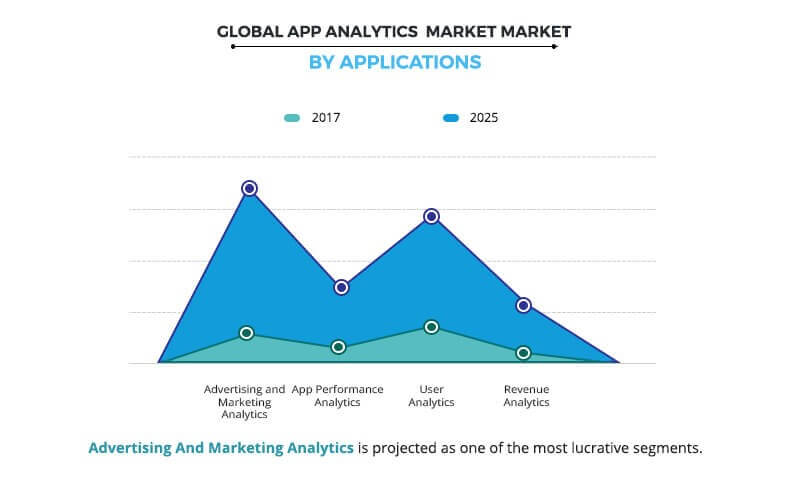 GLOBAL APP ANALYTICS MARKET MARKET

BY APPLICATIONS

2017
2025

Advertising and Marketing Analytics
App Performance Analytics
User Analytics
Revenue Analytics

Advertising And Marketing Analytics is projected as one of the most lucrative segments.